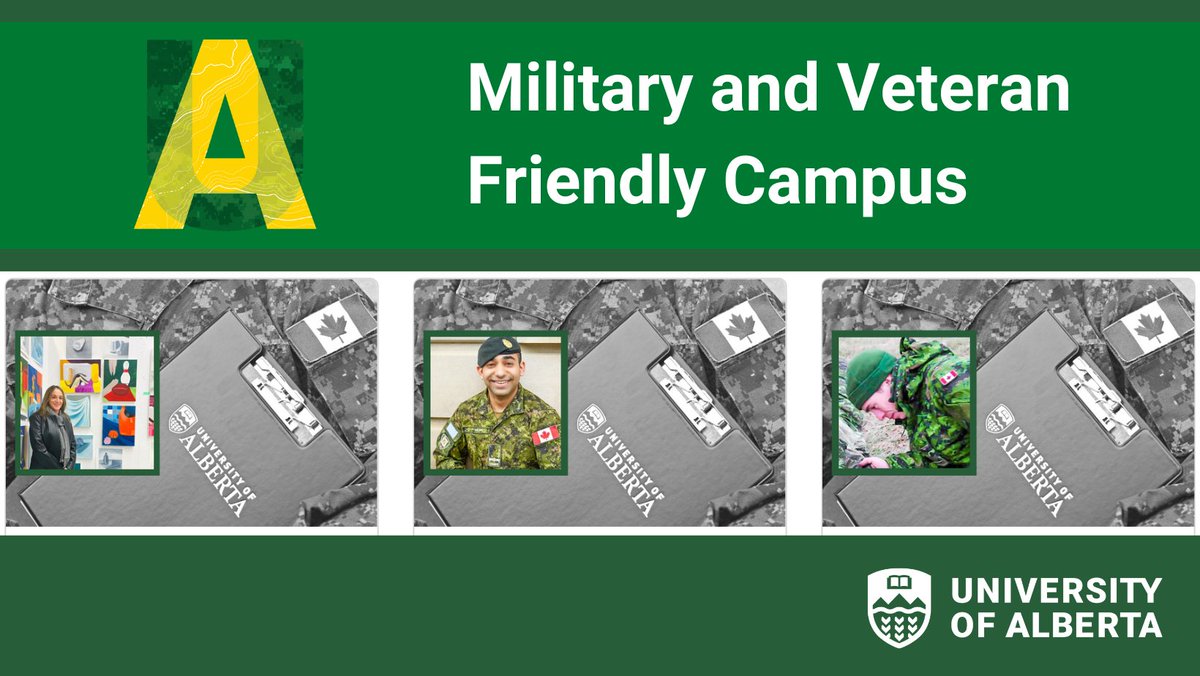 A

Military and Veteran Friendly Campus

UNIVERSITY OF ALBERTA

UNIVERSITY OF ALBERTA

UNIVERSITY OF ALBERTA

UNIVERSITY OF ALBERTA